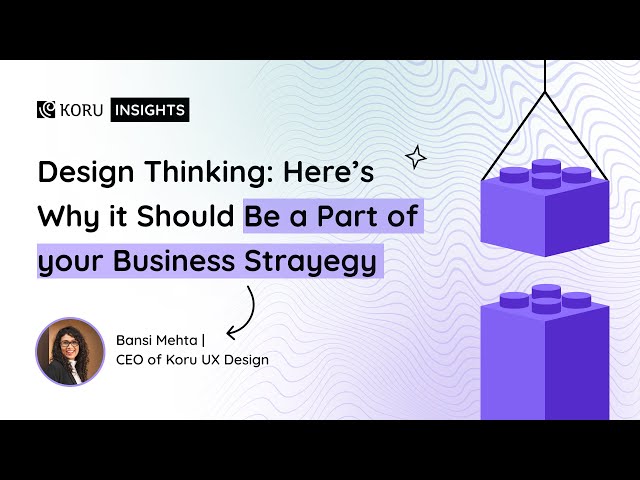 KORU INSIGHTS

Design Thinking: Here's Why it Should Be a Part of your Business Strayegy

Bansi Mehta |
CEO of Koru UX Design